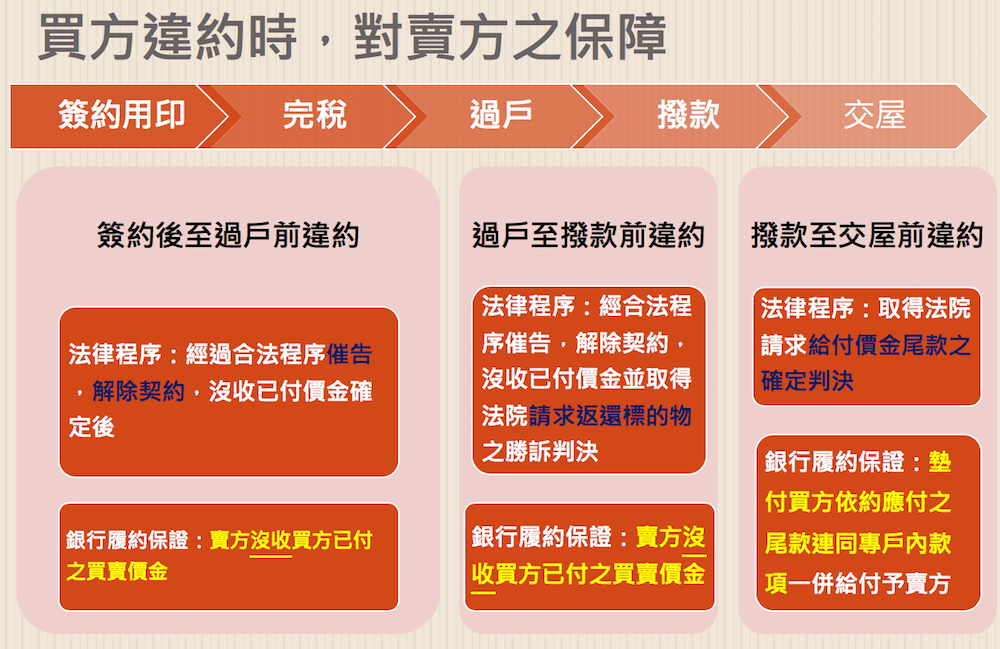 買方違約時，對賣方之保障

簽約用印
完稅
過戶
撥款
交屋

簽約後至過戶前違約

法律程序：經過合法程序催告，解除契約，沒收已付價金確定後

銀行履約保證：賣方沒收買方已付之買賣價金

過戶至撥款前違約

法律程序：經合法程序催告，解除契約，沒收已付價金並取得法院請求返還標的物之勝訴判決

銀行履約保證：賣方沒收買方已付之買賣價金

撥款至交屋前違約

法律程序：取得法院請求給付價金尾款之確定判決

銀行履約保證：墊付買方依約應付之尾款連同專戶內款項一併給付予賣方